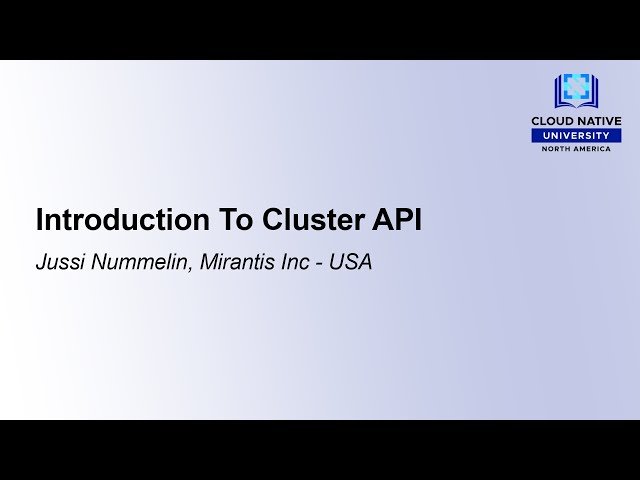 CLOUD NATIVE
UNIVERSITY
NORTH AMERICA

Introduction To Cluster API

Jussi Nummelin, Mirantis Inc - USA